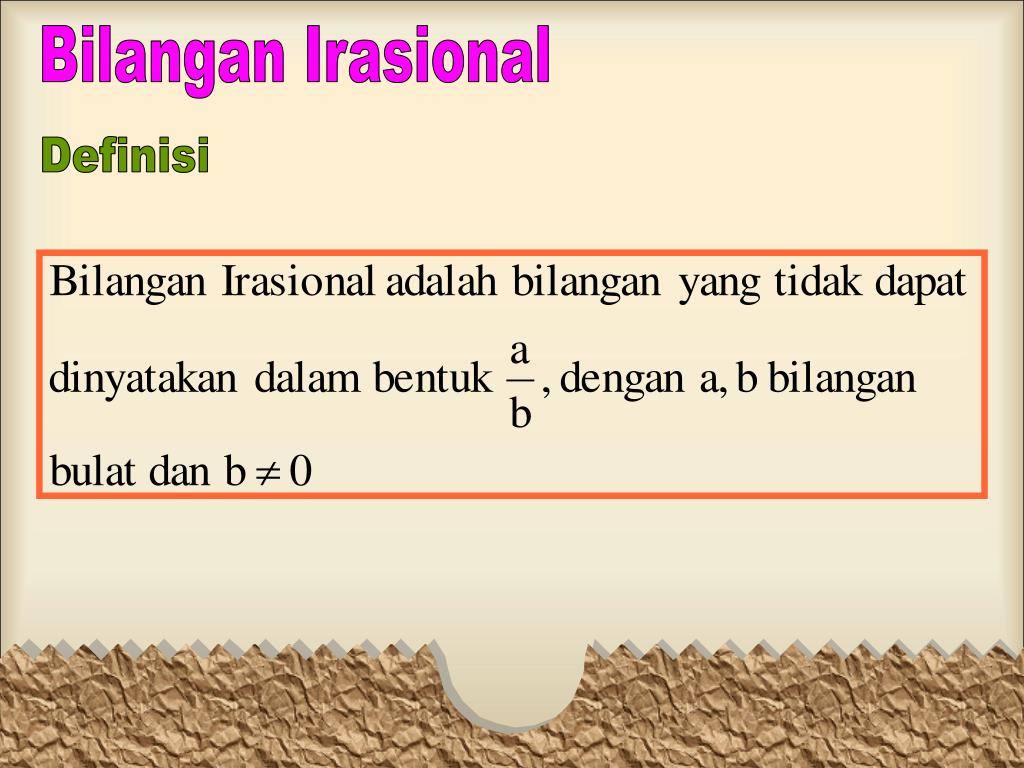 Bilangan Irasional

Definisi

Bilangan Irasional adalah bilangan yang tidak dapat dinyatakan dalam bentuk $\frac{a}{b}$, dengan a, b bilangan bulat dan $b \neq 0$